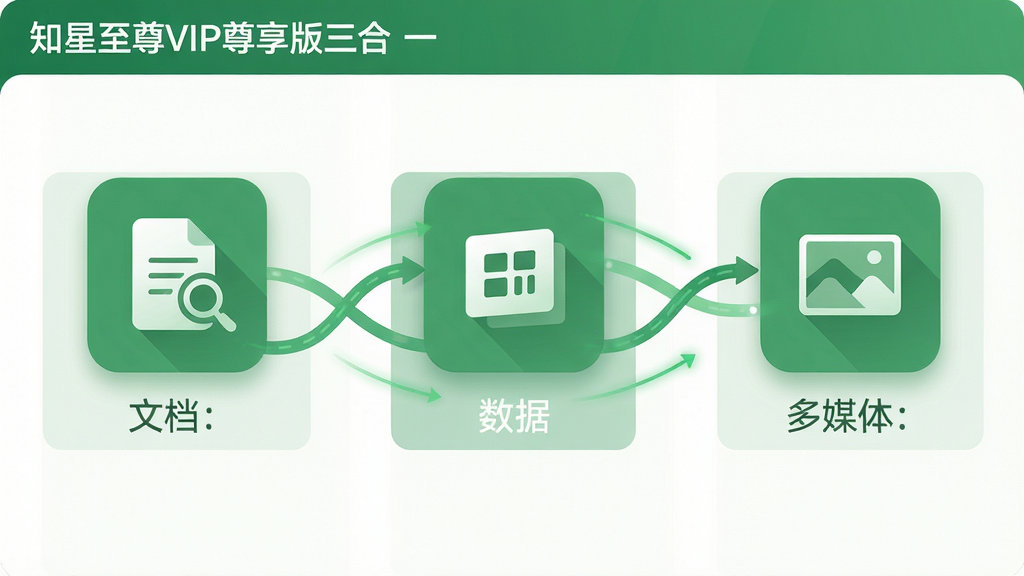 知星至尊VIP尊享版三合 一

文档:

数据

多媒体: